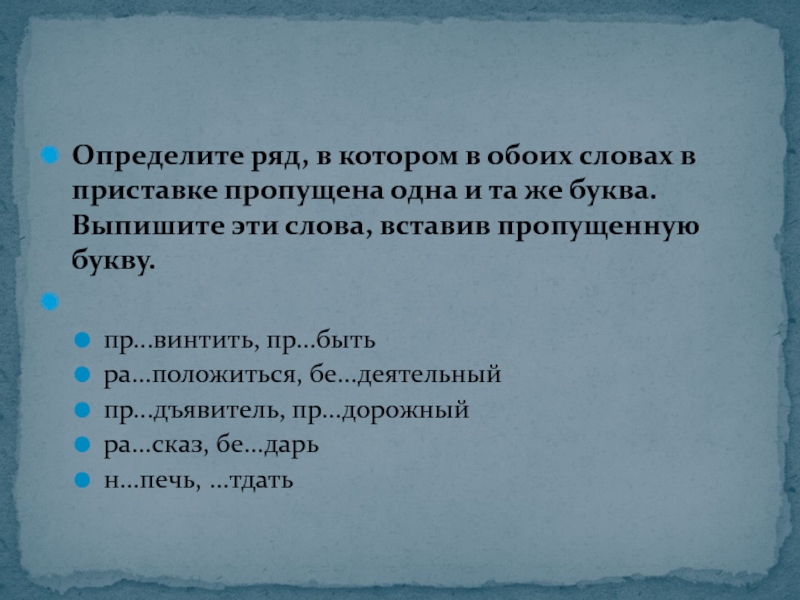 Определите ряд, в котором в обоих словах в приставке пропущена одна и та же буква. Выпишите эти слова, вставив пропущенную букву.

пр...винтить, пр...быть
ра...положиться, бе...деятельный
пр...дъявитель, пр...дорожный
ра...сказ, бе...дарь
н...печь, ...тдать